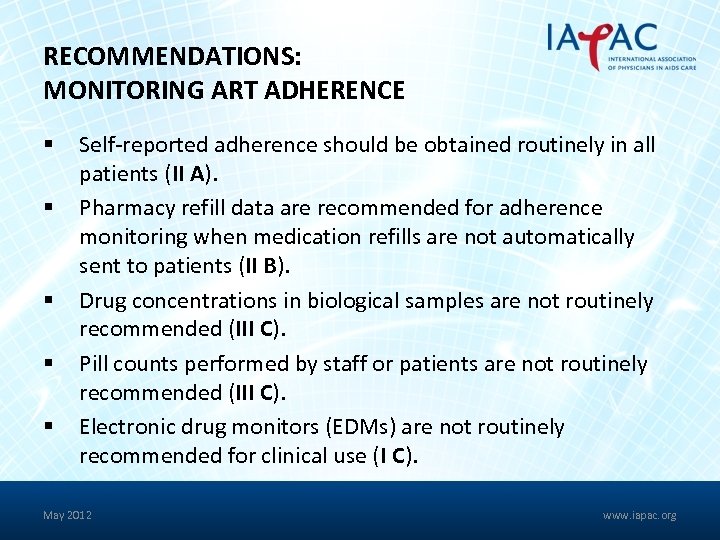 IAPAC
INTERNATIONAL ASSOCIATION OF PHYSICIANS IN AIDS CARE

RECOMMENDATIONS:
MONITORING ART ADHERENCE

▪ Self-reported adherence should be obtained routinely in all patients (II A).
▪ Pharmacy refill data are recommended for adherence monitoring when medication refills are not automatically sent to patients (II B).
▪ Drug concentrations in biological samples are not routinely recommended (III C).
▪ Pill counts performed by staff or patients are not routinely recommended (III C).
▪ Electronic drug monitors (EDMs) are not routinely recommended for clinical use (I C).

May 2012

www.iapac.org